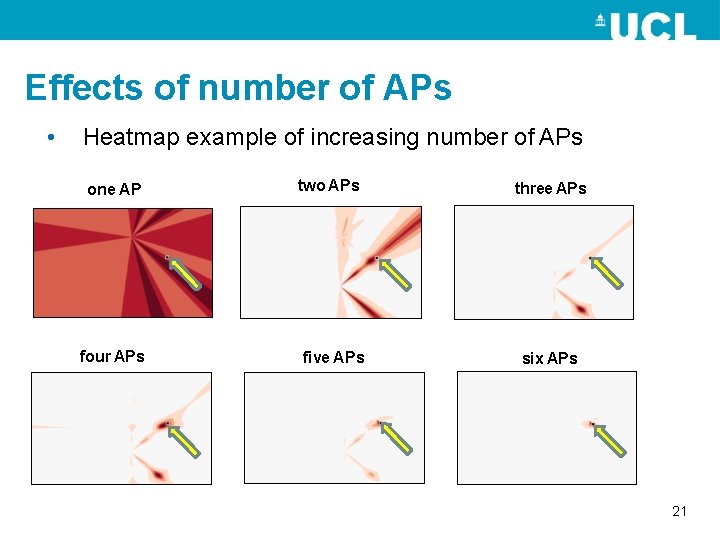 UCL

Effects of number of APs

• Heatmap example of increasing number of APs

one AP

two APs

three APs

four APs

five APs

six APs

21